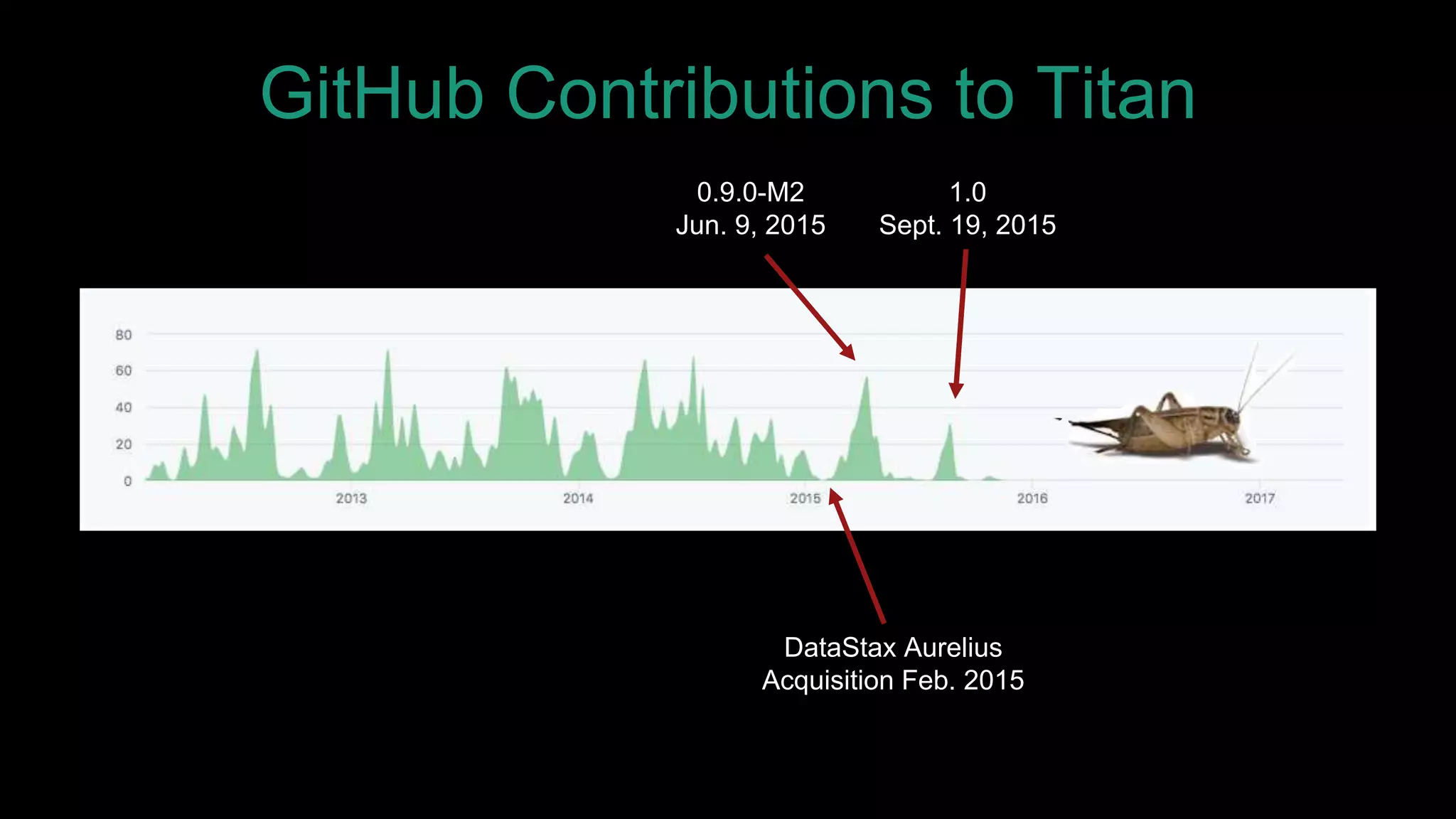 GitHub Contributions to Titan

0.9.0-M2
Jun. 9, 2015

1.0
Sept. 19, 2015

80
60
40
20
0

2013
2014
2015
2016
2017

DataStax Aurelius
Acquisition Feb. 2015